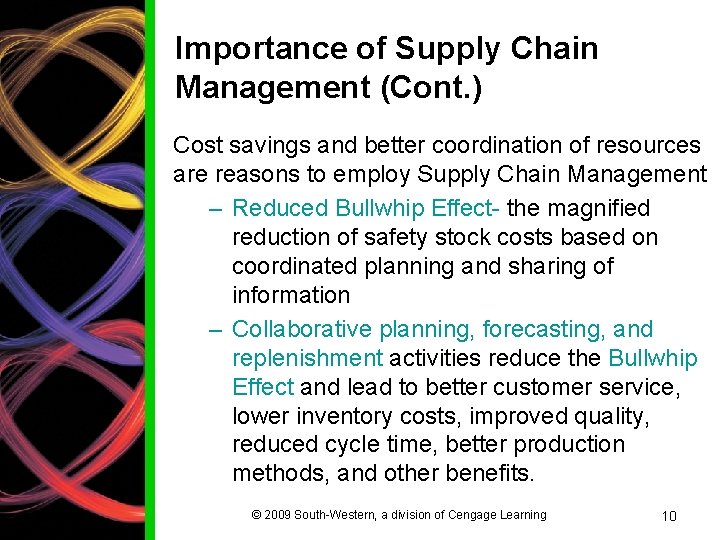 Importance of Supply Chain Management (Cont.)

Cost savings and better coordination of resources are reasons to employ Supply Chain Management

– Reduced Bullwhip Effect- the magnified reduction of safety stock costs based on coordinated planning and sharing of information

– Collaborative planning, forecasting, and replenishment activities reduce the Bullwhip Effect and lead to better customer service, lower inventory costs, improved quality, reduced cycle time, better production methods, and other benefits.

© 2009 South-Western, a division of Cengage Learning

10